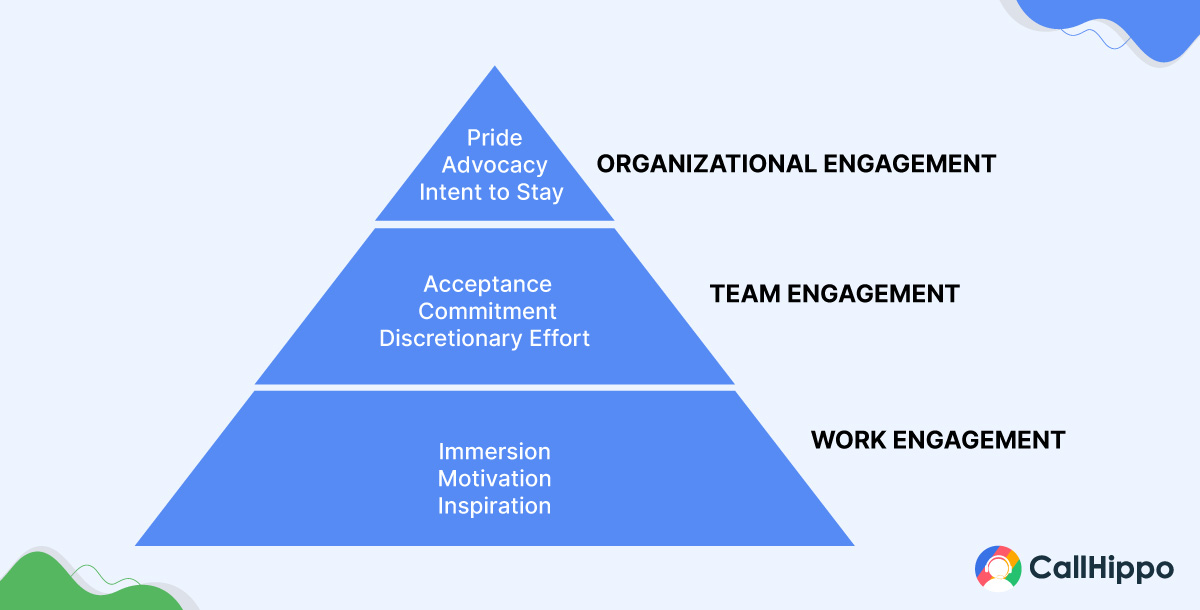 Pride
Advocacy
Intent to Stay

ORGANIZATIONAL ENGAGEMENT

Acceptance
Commitment
Discretionary Effort

TEAM ENGAGEMENT

Immersion
Motivation
Inspiration

WORK ENGAGEMENT

CallHippo